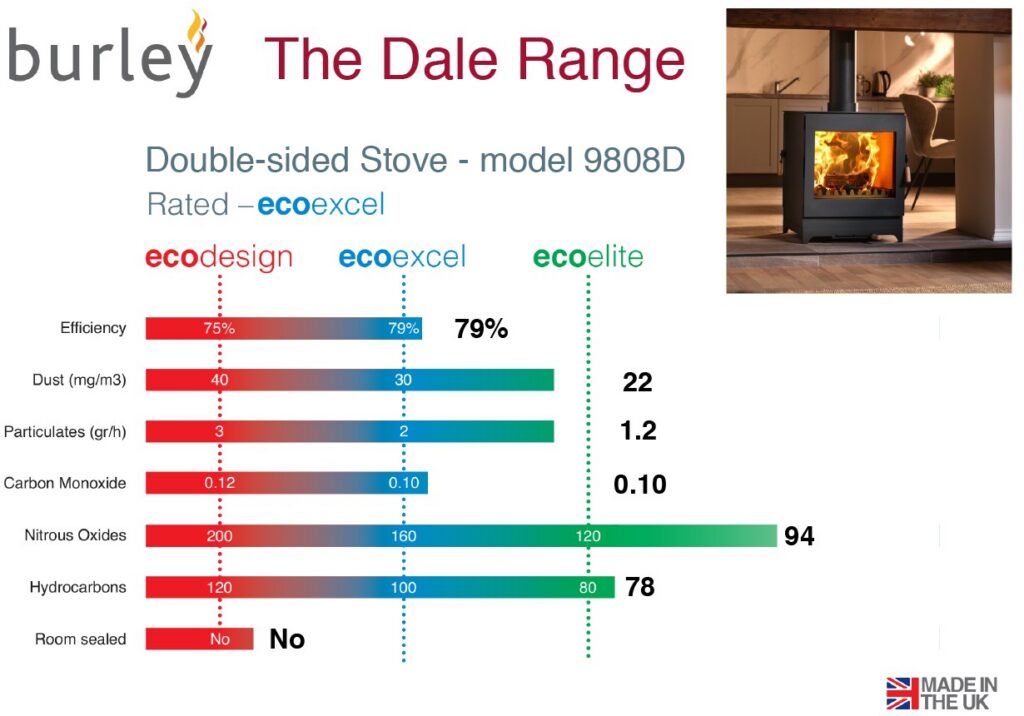 burley The Dale Range

Double-sided Stove - model 9808D
Rated – ecoexcel

ecodesign ecoexcel ecoelite

Efficiency 75% 79% 79%
Dust (mg/m3) 40 30 22
Particulates (gr/h) 3 2 1.2
Carbon Monoxide 0.12 0.10 0.10
Nitrous Oxides 200 160 120 94
Hydrocarbons 120 100 80 78
Room sealed No No

MADE IN THE UK